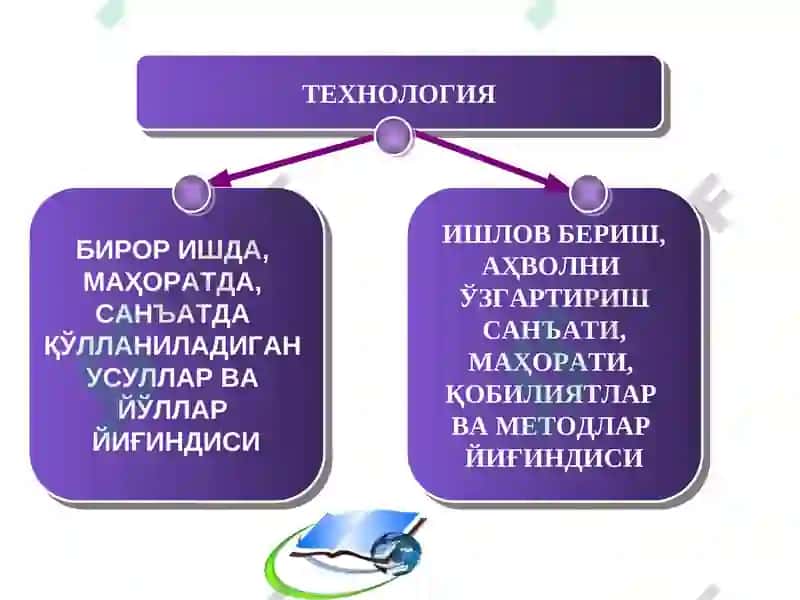 ТЕХНОЛОГИЯ

БИРОР ИШДА, МАҲОРАТДА, САНЪАТДА ҚЎЛЛАНИЛАДИГАН УСУЛЛАР ВА ЙЎЛЛАР ЙИҒИНДИСИ

ИШЛОВ БЕРИШ, АҲВОЛНИ ЎЗГАРТИРИШ САНЪАТИ, МАҲОРАТИ, ҚОБИЛИЯТЛАР ВА МЕТОДЛАР ЙИҒИНДИСИ